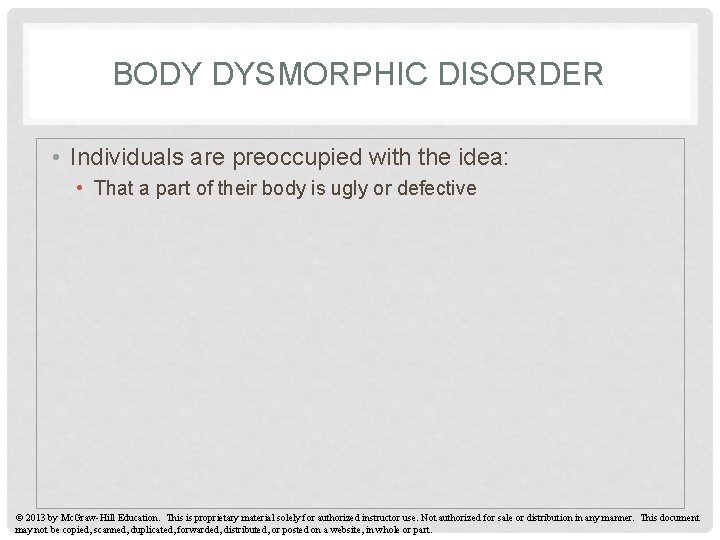 BODY DYSMORPHIC DISORDER

• Individuals are preoccupied with the idea:
  • That a part of their body is ugly or defective

© 2013 by McGraw-Hill Education. This is proprietary material solely for authorized instructor use. Not authorized for sale or distribution in any manner. This document may not be copied, scanned, duplicated, forwarded, distributed, or posted on a website, in whole or part.